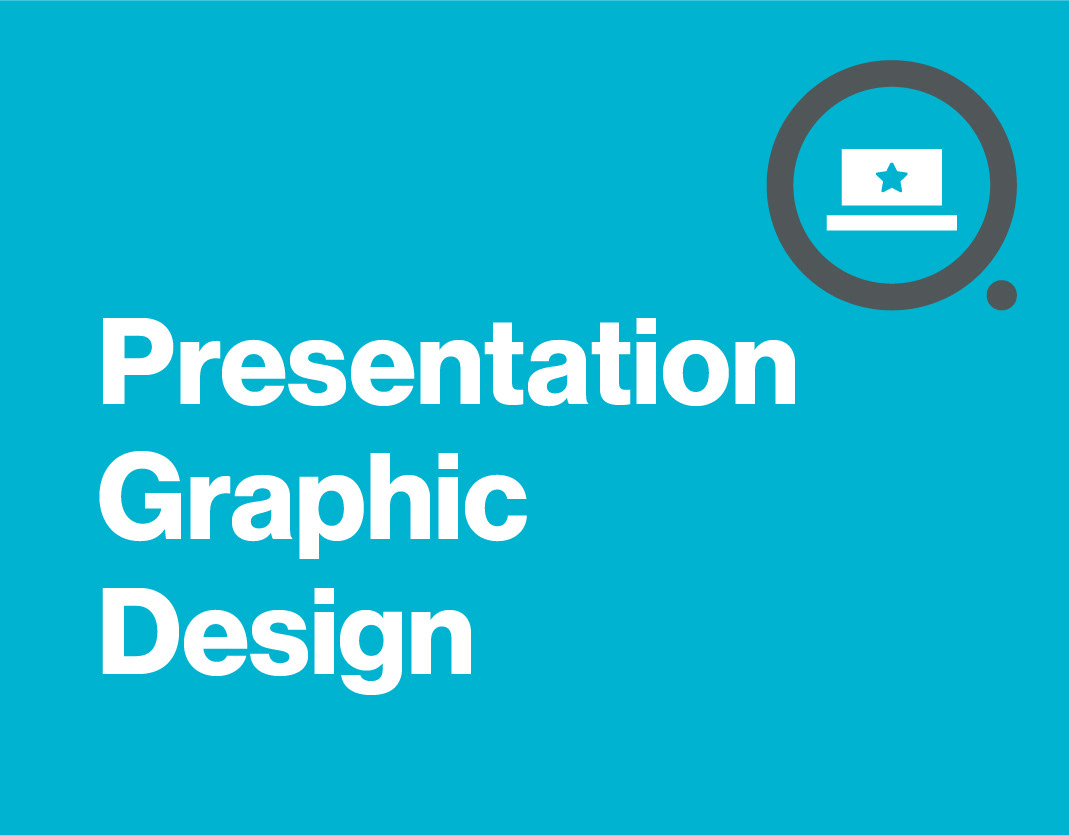 Presentation Graphic Design